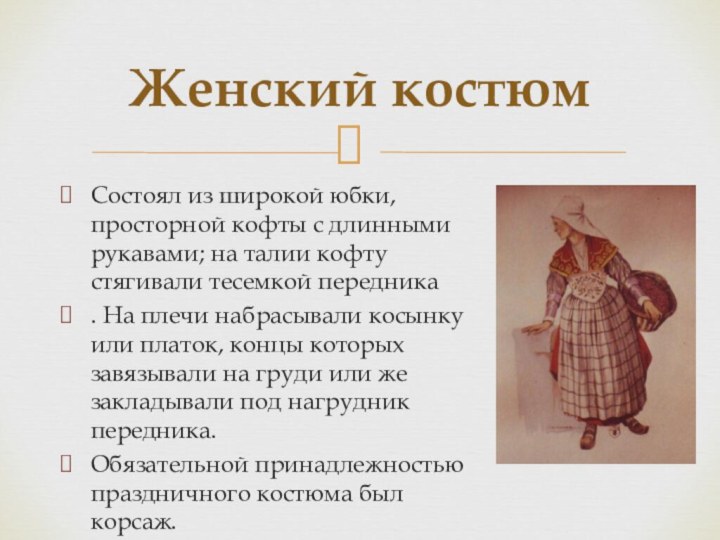 Женский костюм

Состоял из широкой юбки, просторной кофты с длинными рукавами; на талии кофту стягивали тесемкой передника

. На плечи набрасывали косынку или платок, концы которых завязывали на груди или же закладывали под нагрудник передника.

Обязательной принадлежностью праздничного костюма был корсаж.